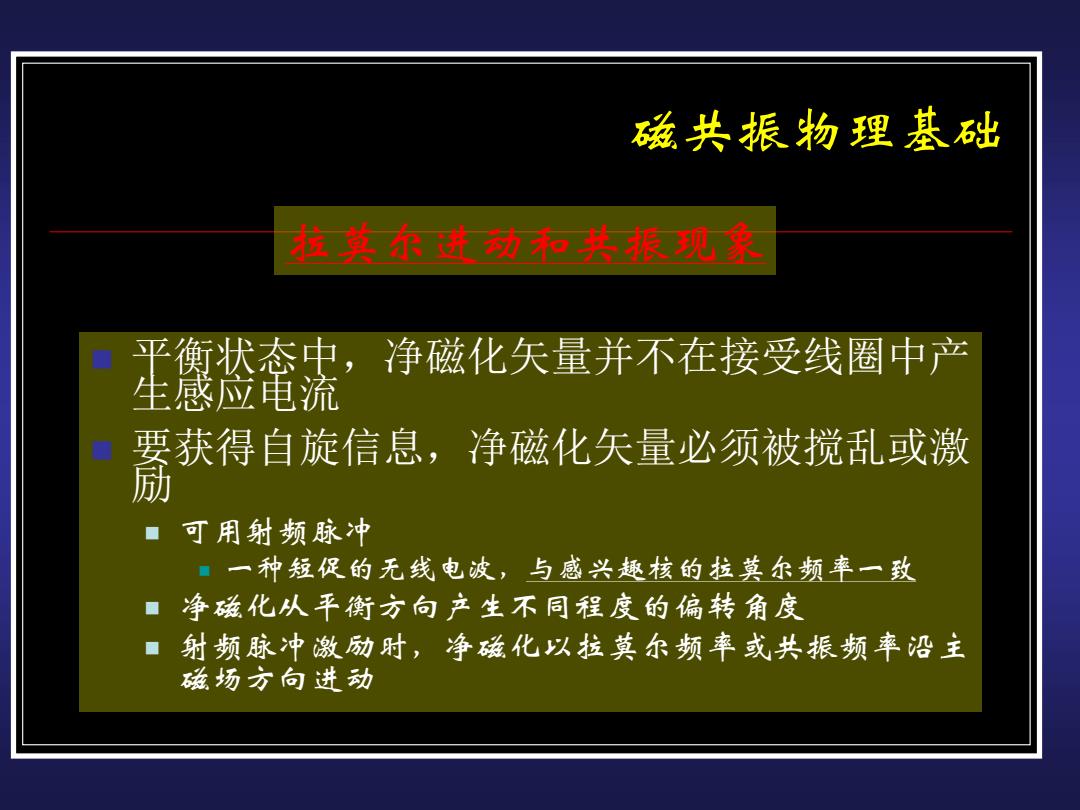 磁共振物理基础

拉莫尔进动和共振现象

平衡状态中，净磁化矢量并不在接受线圈中产生感应电流

要获得自旋信息，净磁化矢量必须被搅乱或激励

可用射频脉冲

一种短促的无线电波，与感兴趣核的拉莫尔频率一致

净磁化从平衡方向产生不同程度的偏转角度

射频脉冲激励时，净磁化以拉莫尔频率或共振频率沿主磁场方向进动